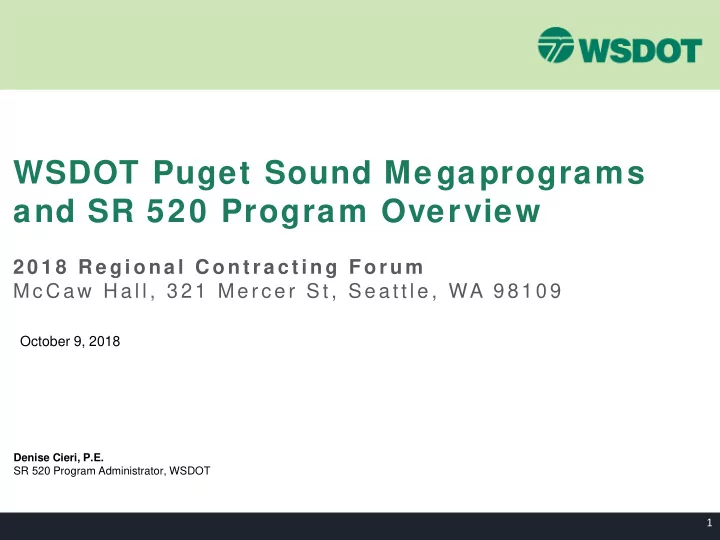 WSDOT

WSDOT Puget Sound Megaprograms and SR 520 Program Overview

2018 Regional Contracting Forum
McCaw Hall, 321 Mercer St, Seattle, WA 98109

October 9, 2018

Denise Cieri, P.E.
SR 520 Program Administrator, WSDOT

1